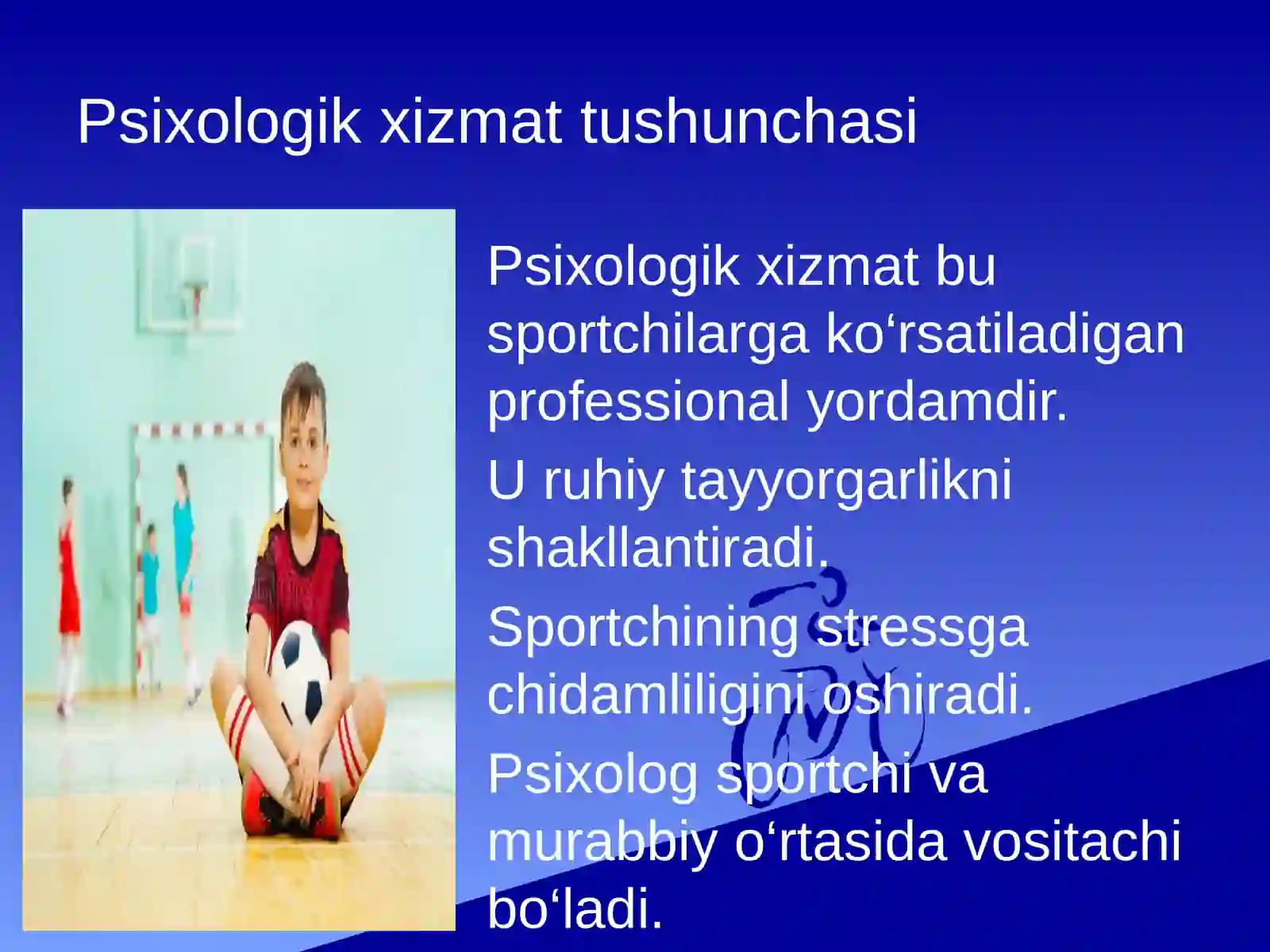 Psixologik xizmat tushunchasi

Psixologik xizmat bu sportchilarga ko‘rsatiladigan professional yordamdir.

U ruhiy tayyorgarlikni shakllantiradi.

Sportchining stressga chidamliligini oshiradi.

Psixolog sportchi va murabbiy o‘rtasida vositachi bo‘ladi.